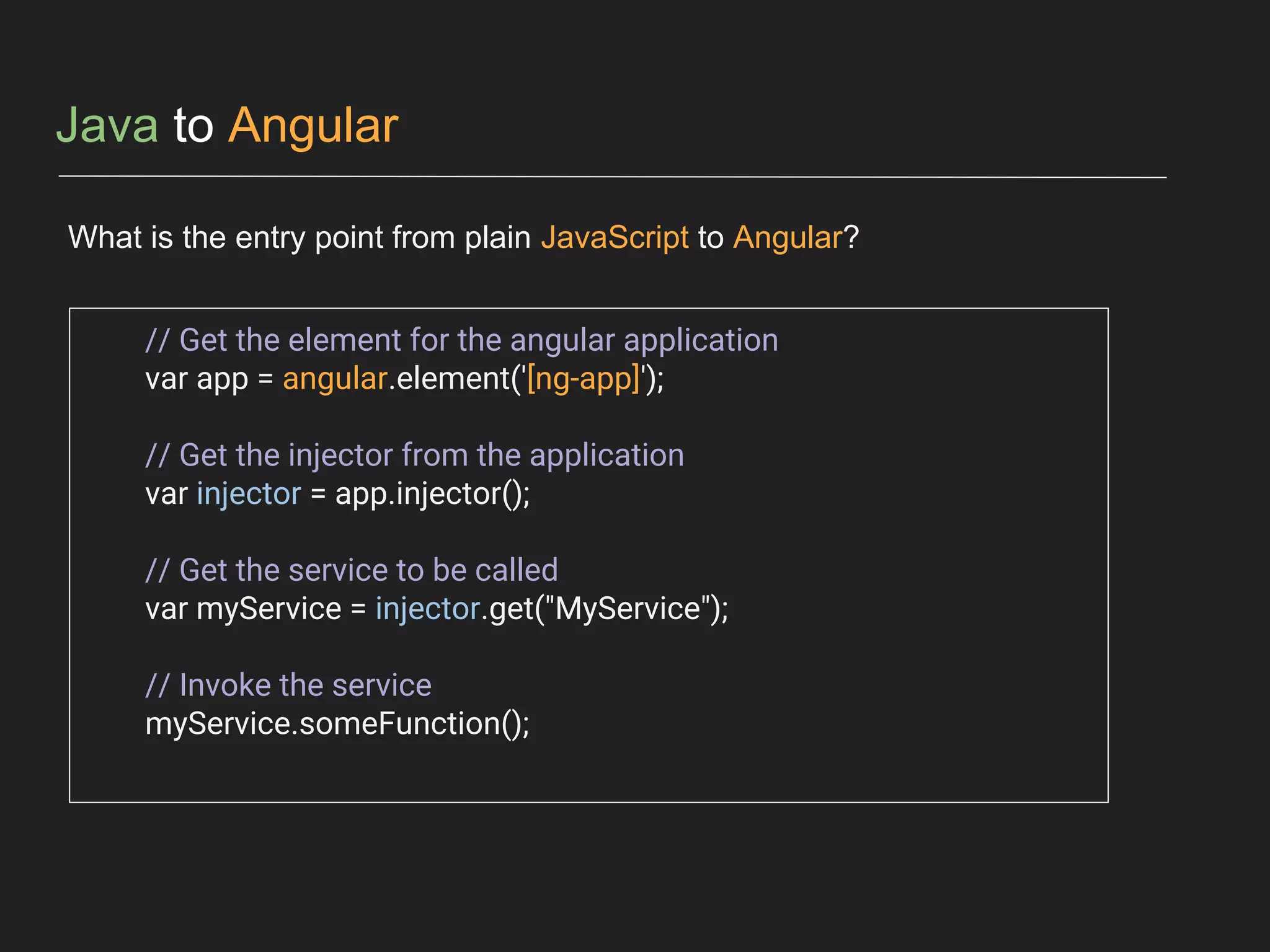 Java to Angular

What is the entry point from plain JavaScript to Angular?

// Get the element for the angular application
var app = angular.element('[ng-app]');

// Get the injector from the application
var injector = app.injector();

// Get the service to be called
var myService = injector.get("MyService");

// Invoke the service
myService.someFunction();